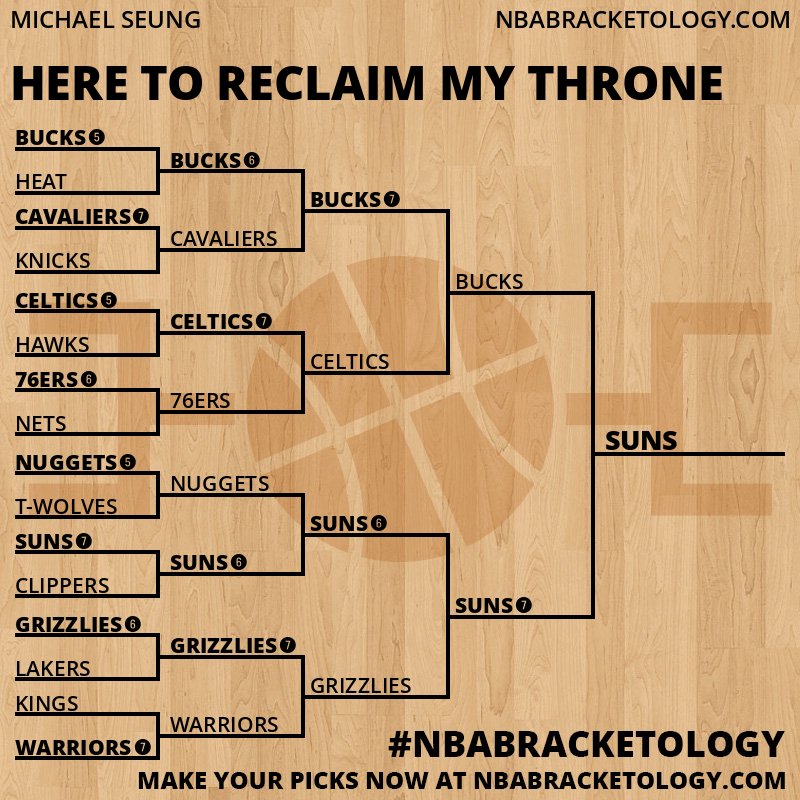 MICHAEL SEUNG
NBABRACKETOLOGY.COM

HERE TO RECLAIM MY THRONE

BUCKS 5
HEAT
CAVALIERS 7
KNICKS
CELTICS 5
HAWKS
76ERS 6
NETS
NUGGETS 5
T-WOLVES
SUNS 7
CLIPPERS
GRIZZLIES 6
LAKERS
KINGS
WARRIORS 7

BUCKS 6
CAVALIERS
CELTICS 7
76ERS
NUGGETS
SUNS 6
GRIZZLIES 7
WARRIORS

BUCKS 7
CELTICS
SUNS 6
GRIZZLIES

BUCKS
SUNS 7

SUNS

#NBABRACKETOLOGY
MAKE YOUR PICKS NOW AT NBABRACKETOLOGY.COM